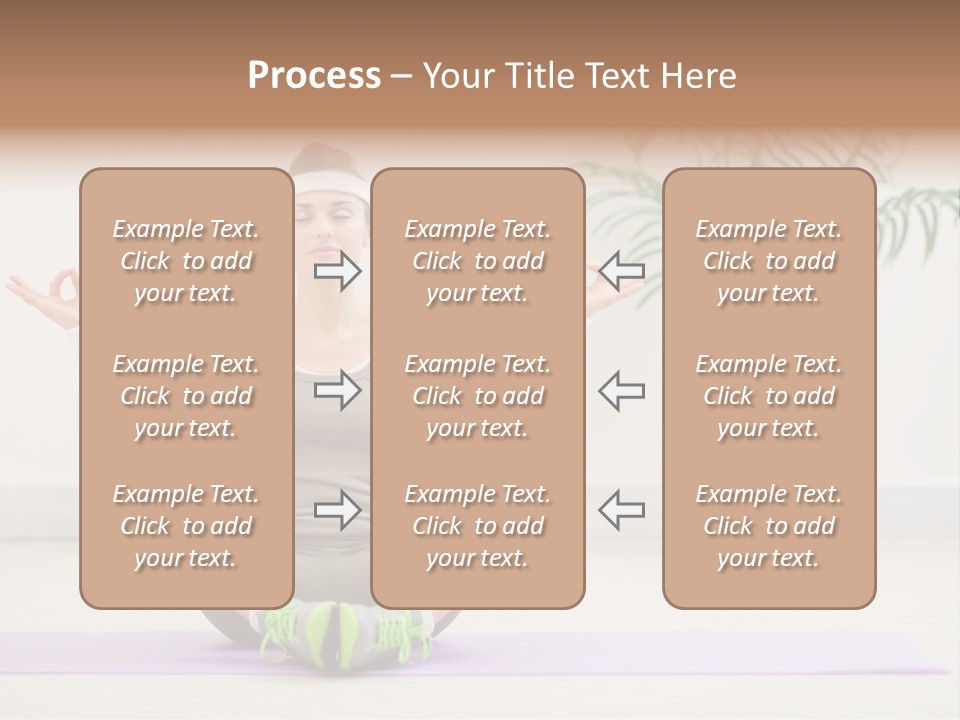 Process – Your Title Text Here

Example Text. Click to add your text.

Example Text. Click to add your text.

Example Text. Click to add your text.

Example Text. Click to add your text.

Example Text. Click to add your text.

Example Text. Click to add your text.

Example Text. Click to add your text.

Example Text. Click to add your text.

Example Text. Click to add your text.